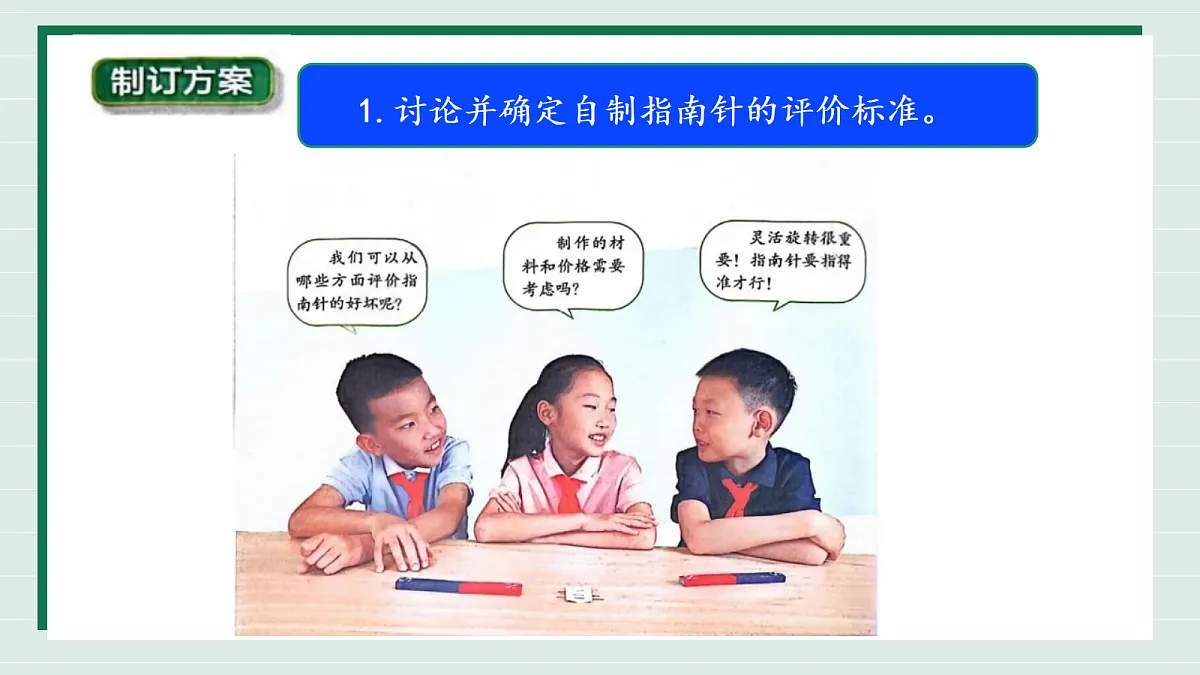 制订方案

1. 讨论并确定自制指南针的评价标准。

我们可以从哪些方面评价指南针的好坏呢？

制作的材料和价格需要考虑吗？

灵活旋转很重要！指南针要指得准才行！